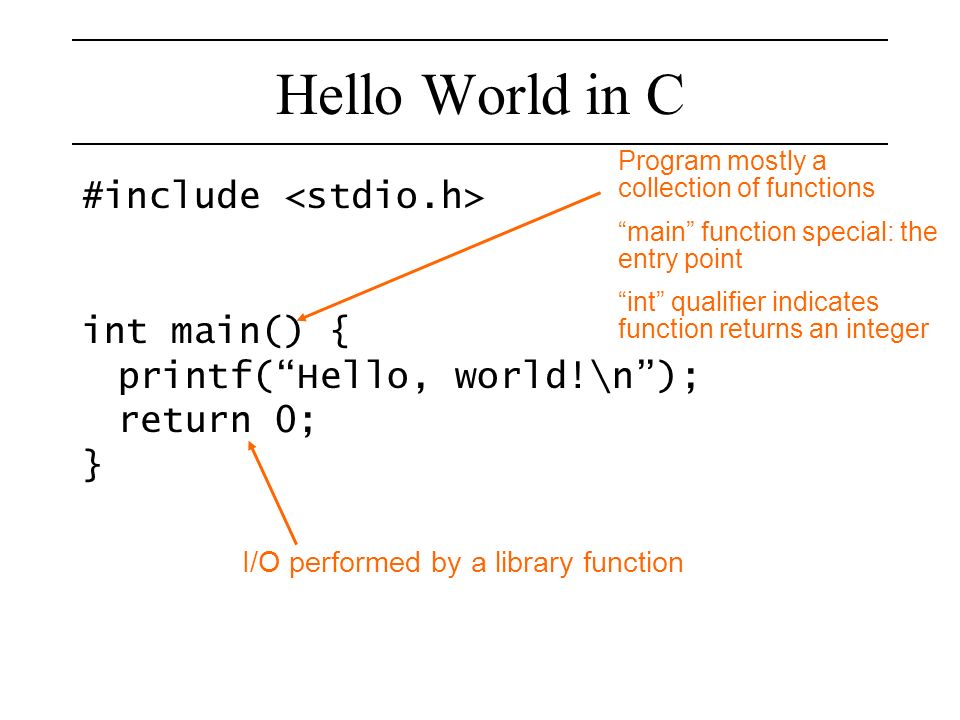 Hello World in C

#include <stdio.h>

int main() {
  printf(“Hello, world!\n”);
  return 0;
}

Program mostly a collection of functions

“main” function special: the entry point

“int” qualifier indicates function returns an integer

I/O performed by a library function